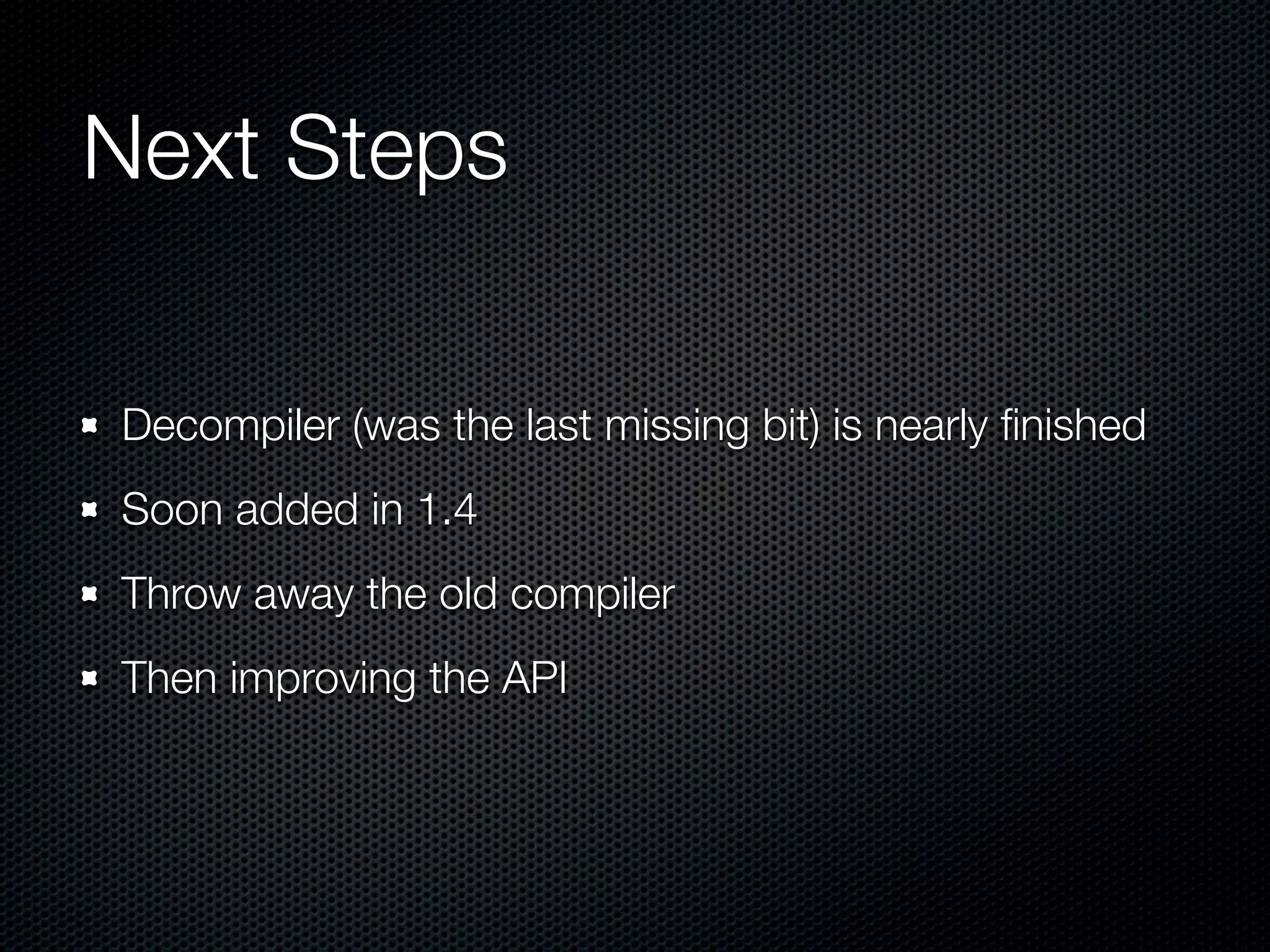 Next Steps

- Decompiler (was the last missing bit) is nearly finished
- Soon added in 1.4
- Throw away the old compiler
- Then improving the API